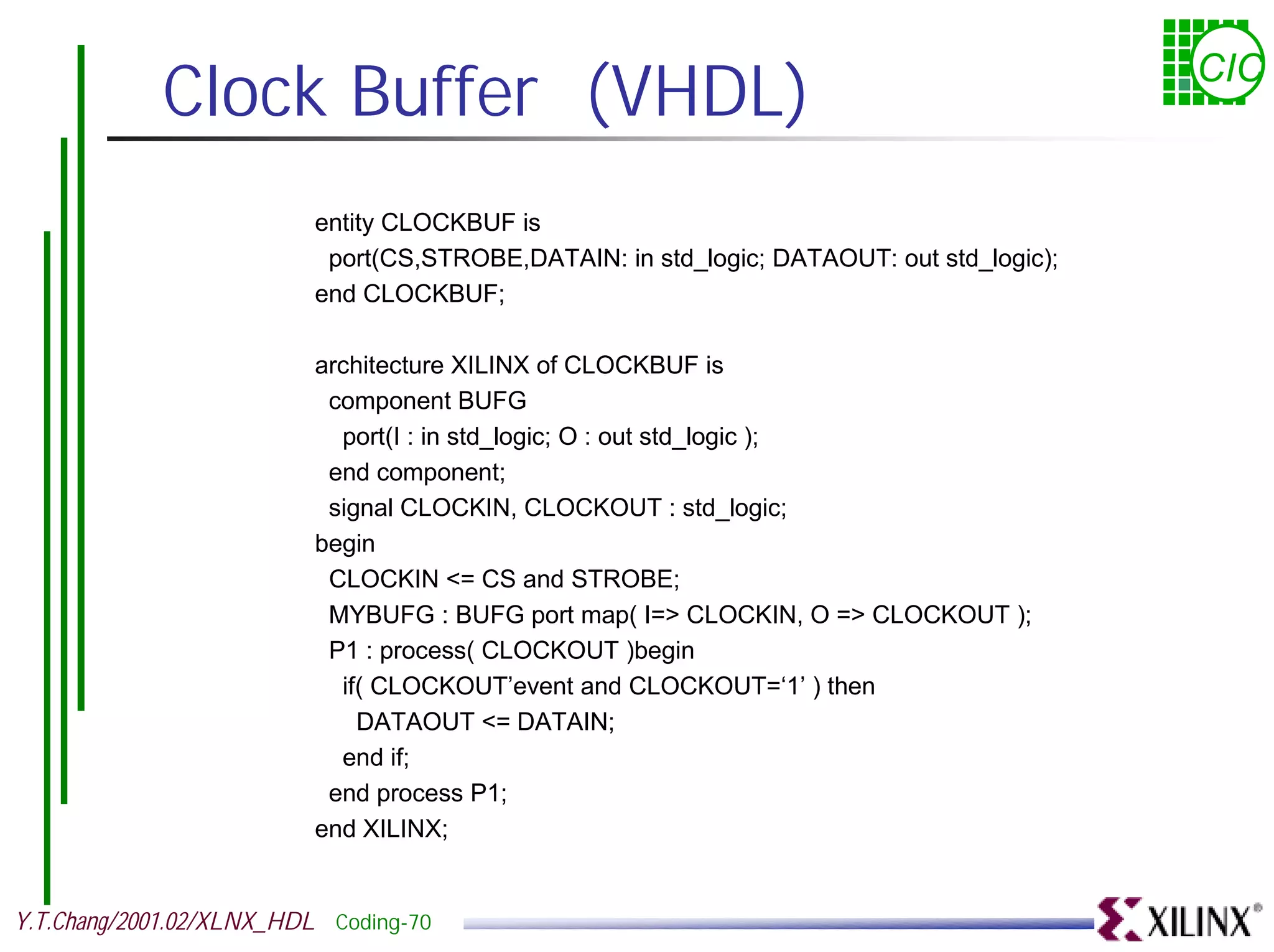 Clock Buffer (VHDL)

CIC

entity CLOCKBUF is
port(CS,STROBE,DATAIN: in std_logic; DATAOUT: out std_logic);
end CLOCKBUF;

architecture XILINX of CLOCKBUF is
component BUFG
port(I : in std_logic; O : out std_logic );
end component;
signal CLOCKIN, CLOCKOUT : std_logic;
begin
CLOCKIN <= CS and STROBE;
MYBUFG : BUFG port map( I=> CLOCKIN, O => CLOCKOUT );
P1 : process( CLOCKOUT )begin
if( CLOCKOUT’event and CLOCKOUT=‘1’ ) then
DATAOUT <= DATAIN;
end if;
end process P1;
end XILINX;

Y.T.Chang/2001.02/XLNX_HDL Coding-70

XILINX®